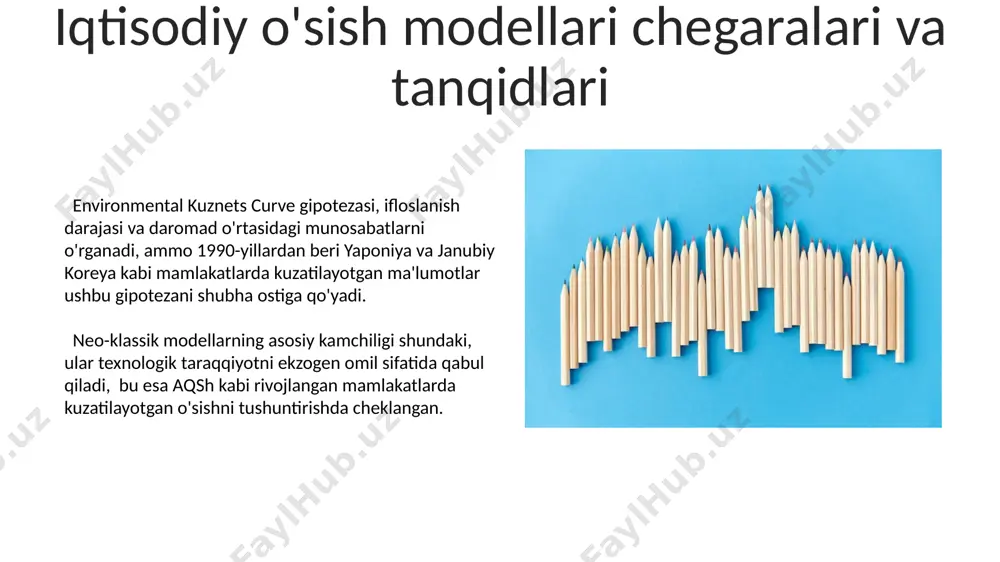 Iqtisodiy o'sish modellari chegaralari va tanqidlari

Environmental Kuznets Curve gipotezasi, ifloslanish darajasi va daromad o'rtasidagi munosabatlarni o'rganadi, ammo 1990-yillardan beri Yaponiya va Janubiy Koreya kabi mamlakatlarda kuzatilayotgan ma'lumotlar ushbu gipotezani shubha ostiga qo'yadi.

Neo-klassik modellarning asosiy kamchiligi shundaki, ular texnologik taraqqiyotni ekzogen omil sifatida qabul qiladi, bu esa AQSh kabi rivojlangan mamlakatlarda kuzatilayotgan o'sishni tushuntirishda cheklangan.

FaylHub.uz FaylHub.uz FaylHub.uz FaylHub.uz FaylHub.uz FaylHub.uz FaylHub.uz